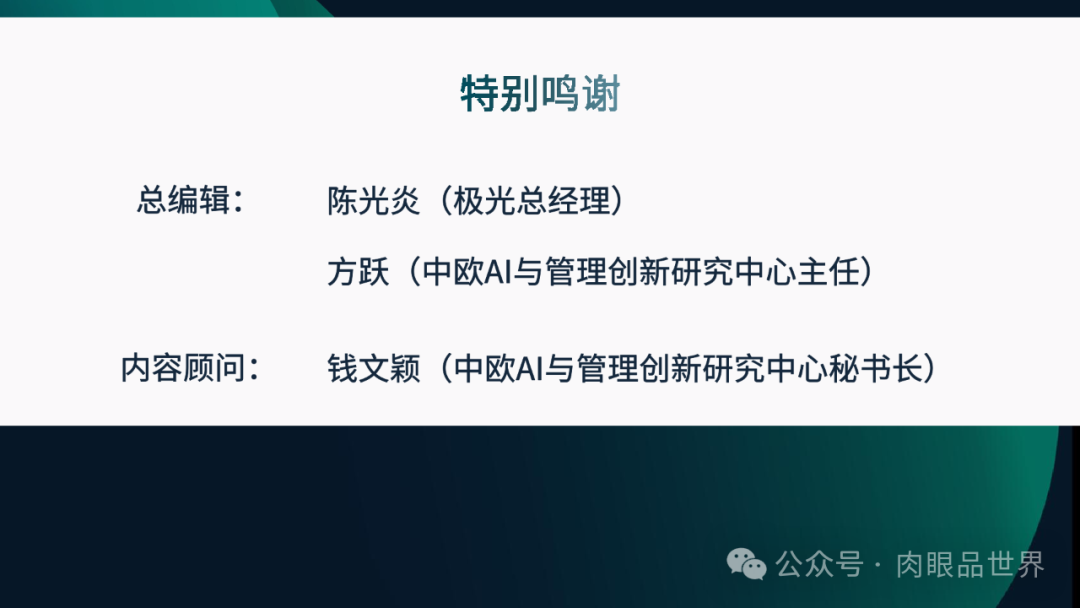 特别鸣谢

总编辑： 陈光炎（极光总经理）

方跃（中欧AI与管理创新研究中心主任）

内容顾问： 钱文颖（中欧AI与管理创新研究中心秘书长）

公众号 · 肉眼品世界